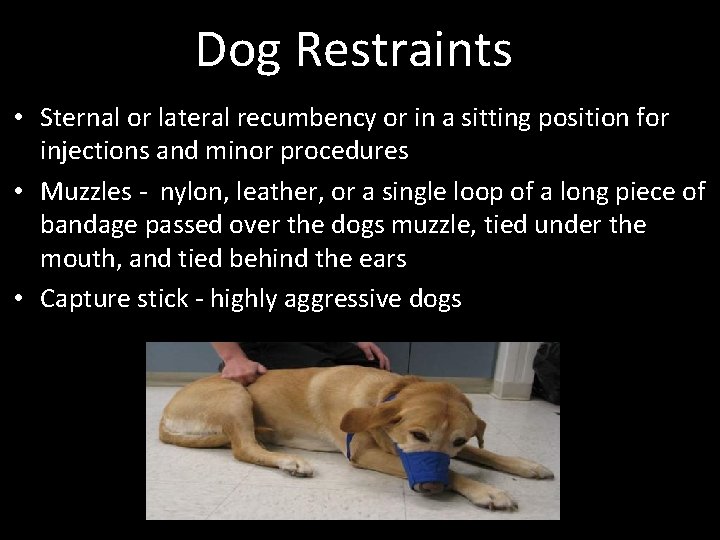 Dog Restraints

• Sternal or lateral recumbency or in a sitting position for injections and minor procedures
• Muzzles - nylon, leather, or a single loop of a long piece of bandage passed over the dogs muzzle, tied under the mouth, and tied behind the ears
• Capture stick - highly aggressive dogs